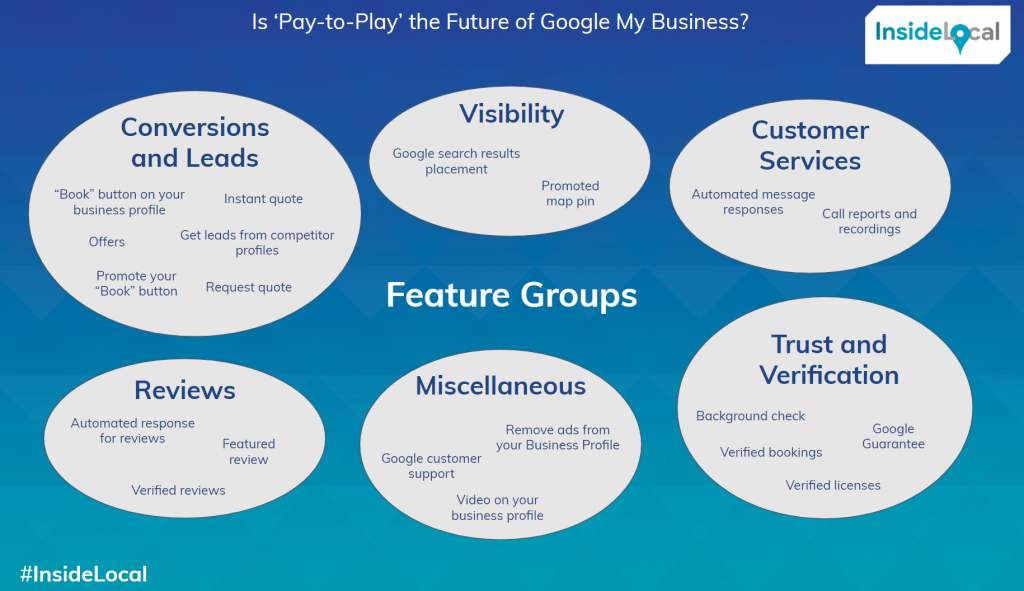 Is ‘Pay-to-Play’ the Future of Google My Business?

InsideLocal

Conversions and Leads

“Book” button on your business profile

Instant quote

Offers

Get leads from competitor profiles

Promote your “Book” button

Request quote

Visibility

Google search results placement

Promoted map pin

Customer Services

Automated message responses

Call reports and recordings

Feature Groups

Reviews

Automated response for reviews

Featured review

Verified reviews

Miscellaneous

Remove ads from your Business Profile

Google customer support

Video on your business profile

Trust and Verification

Background check

Google Guarantee

Verified bookings

Verified licenses

#InsideLocal